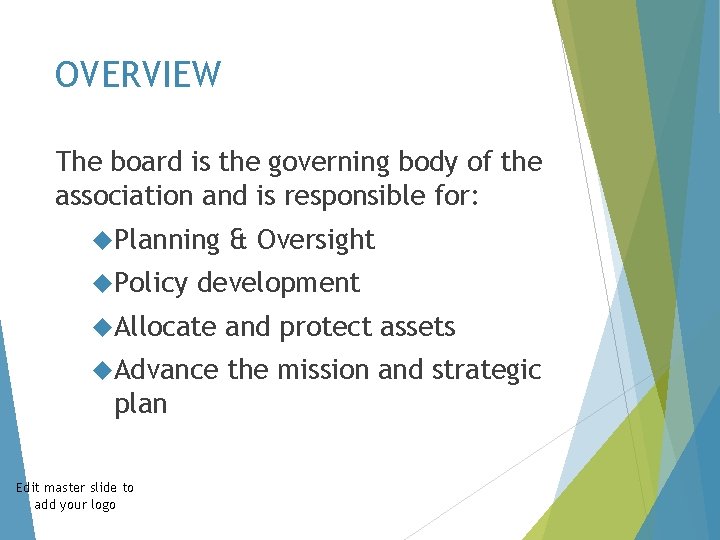 OVERVIEW

The board is the governing body of the association and is responsible for:

◆Planning & Oversight

◆Policy development

◆Allocate and protect assets

◆Advance the mission and strategic plan

Edit master slide to add your logo